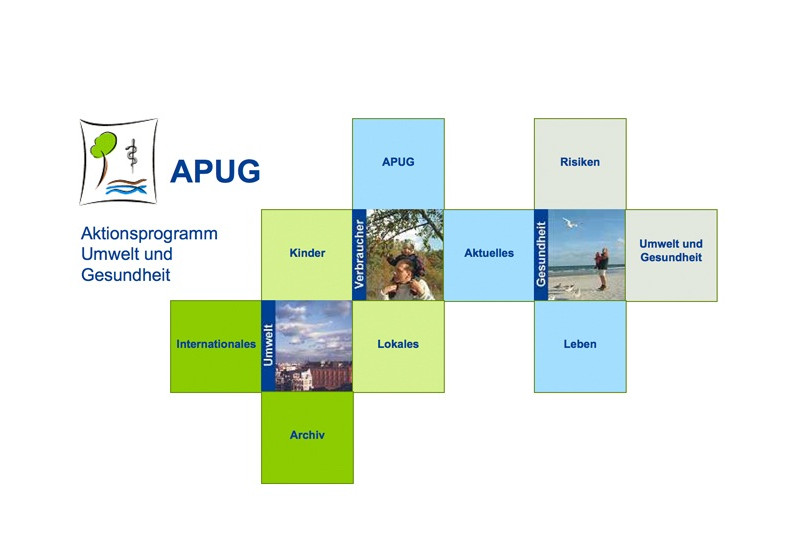 APUG

Aktionsprogramm Umwelt und Gesundheit

APUG

Risiken

Kinder

Verbraucher

Aktuelles

Gesundheit

Umwelt und Gesundheit

Internationales

Umwelt

Lokales

Leben

Archiv